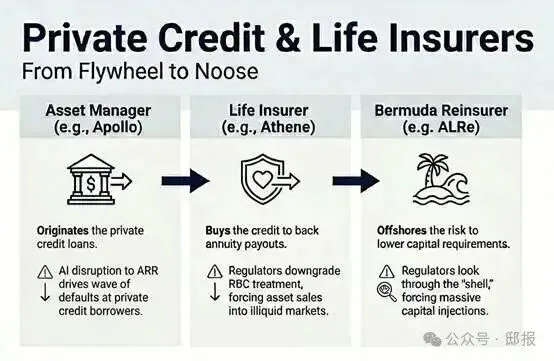 Private Credit & Life Insurers

From Flywheel to Noose

Asset Manager (e.g., Apollo)

Originates the private credit loans.

AI disruption to ARR drives wave of defaults at private credit borrowers.

Life Insurer (e.g., Athene)

Buys the credit to back annuity payouts.

Regulators downgrade RBC treatment, forcing asset sales into illiquid markets.

Bermuda Reinsurer (e.g. ALRe)

Offshores the risk to lower capital requirements.

Regulators look through the "shell," forcing massive capital injections.

公众号 · 邸报